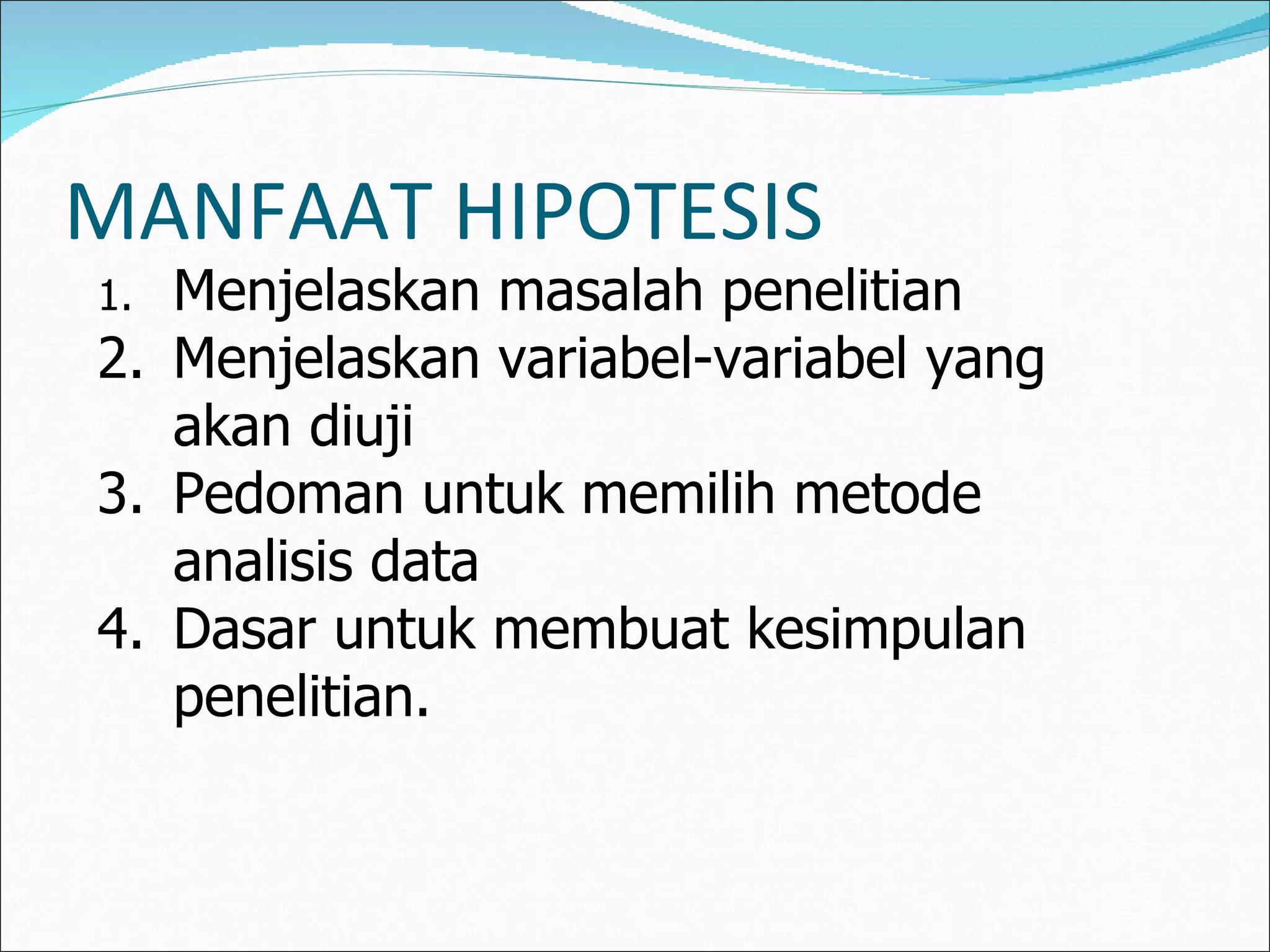 MANFAAT HIPOTESIS

1. Menjelaskan masalah penelitian
2. Menjelaskan variabel-variabel yang akan diuji
3. Pedoman untuk memilih metode analisis data
4. Dasar untuk membuat kesimpulan penelitian.